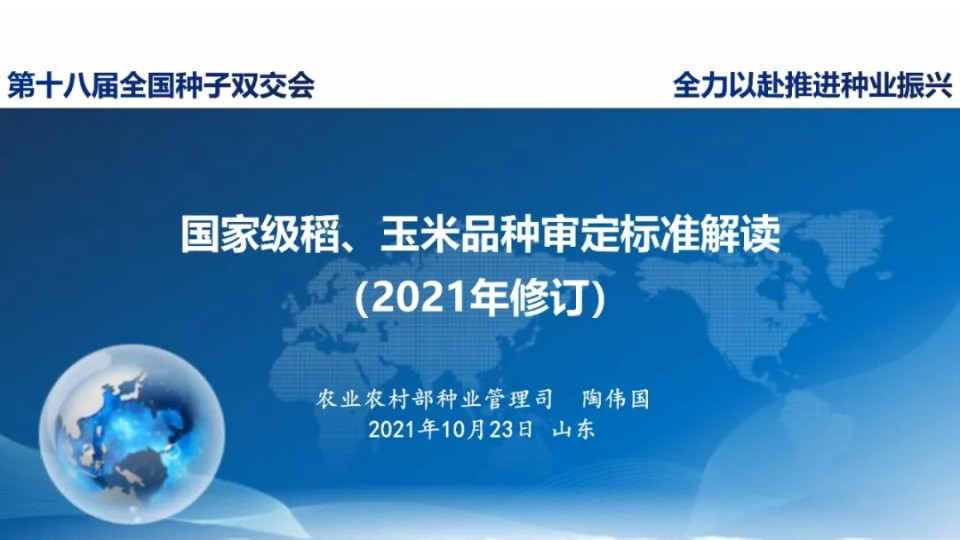 第十八届全国种子双交会

全力以赴推进种业振兴

国家级稻、玉米品种审定标准解读
(2021年修订)

农业农村部种业管理司 陶伟国
2021年10月23日 山东